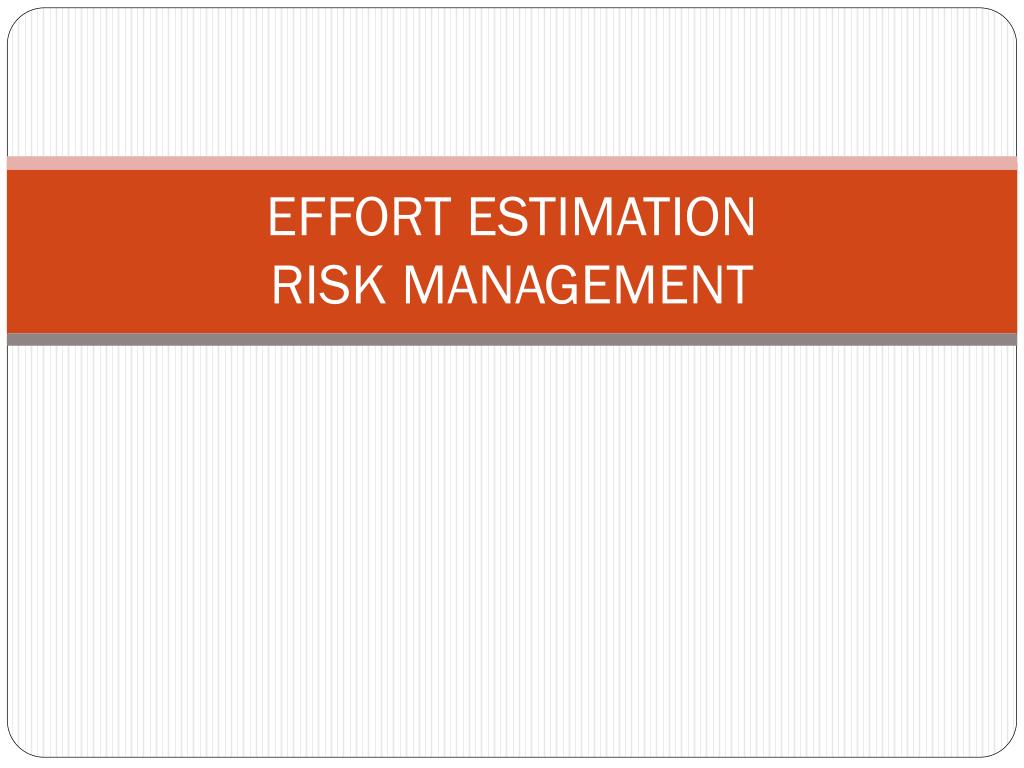 EFFORT ESTIMATION
RISK MANAGEMENT